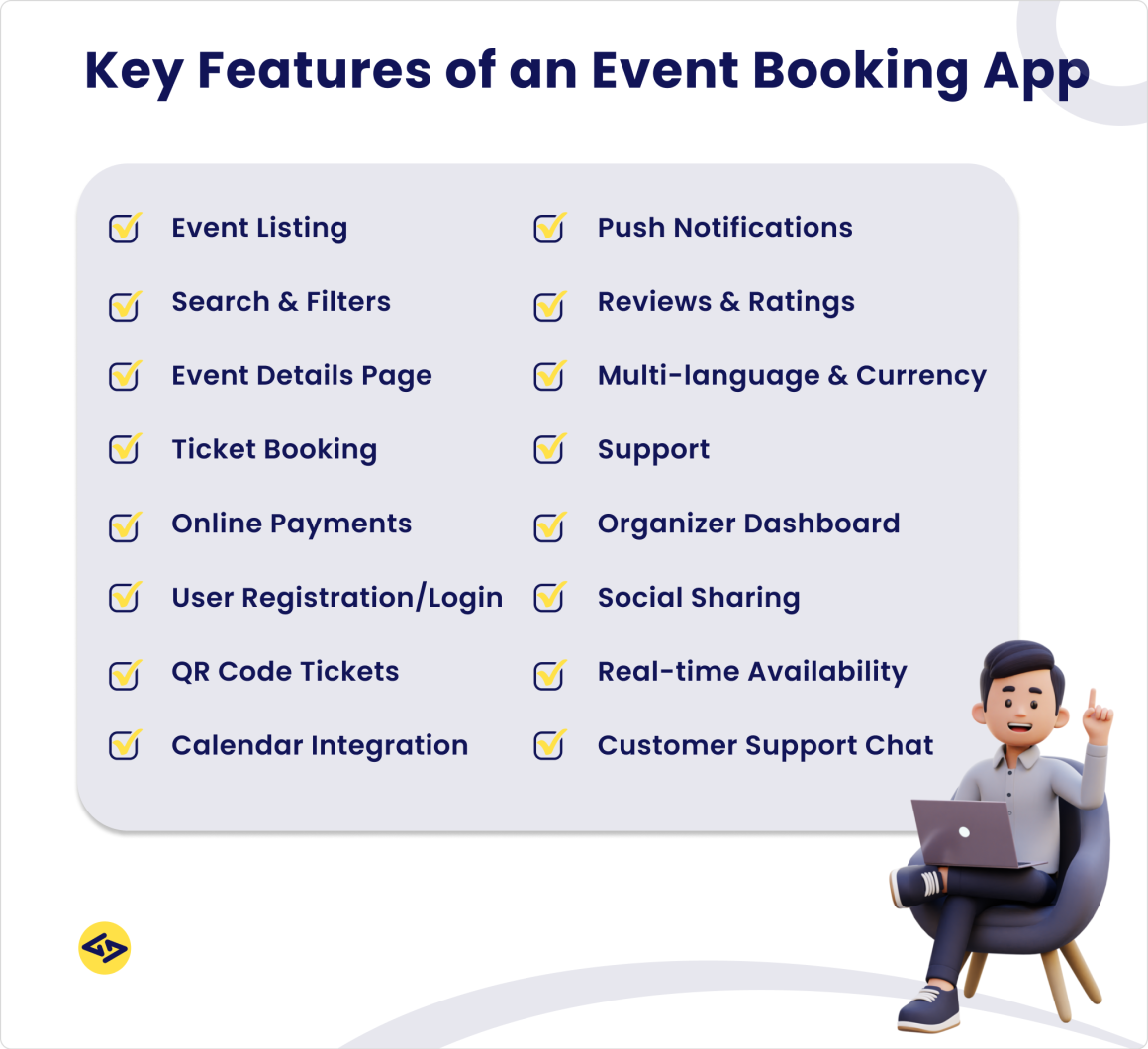 Key Features of an Event Booking App

Event Listing
Search & Filters
Event Details Page
Ticket Booking
Online Payments
User Registration/Login
QR Code Tickets
Calendar Integration

Push Notifications
Reviews & Ratings
Multi-language & Currency
Support
Organizer Dashboard
Social Sharing
Real-time Availability
Customer Support Chat